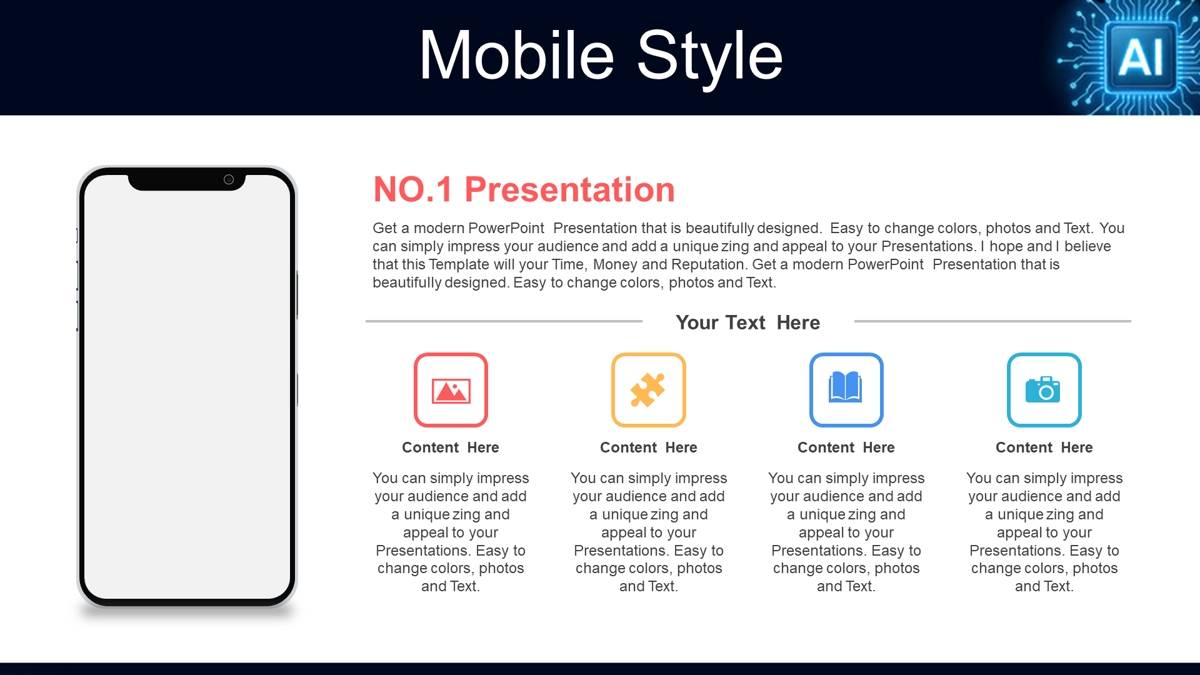 Mobile Style

AI

NO.1 Presentation

Get a modern PowerPoint Presentation that is beautifully designed. Easy to change colors, photos and Text. You can simply impress your audience and add a unique zing and appeal to your Presentations. I hope and I believe that this Template will your Time, Money and Reputation. Get a modern PowerPoint Presentation that is beautifully designed. Easy to change colors, photos and Text.

Your Text Here

Content Here

You can simply impress your audience and add a unique zing and appeal to your Presentations. Easy to change colors, photos and Text.

Content Here

You can simply impress your audience and add a unique zing and appeal to your Presentations. Easy to change colors, photos and Text.

Content Here

You can simply impress your audience and add a unique zing and appeal to your Presentations. Easy to change colors, photos and Text.

Content Here

You can simply impress your audience and add a unique zing and appeal to your Presentations. Easy to change colors, photos and Text.